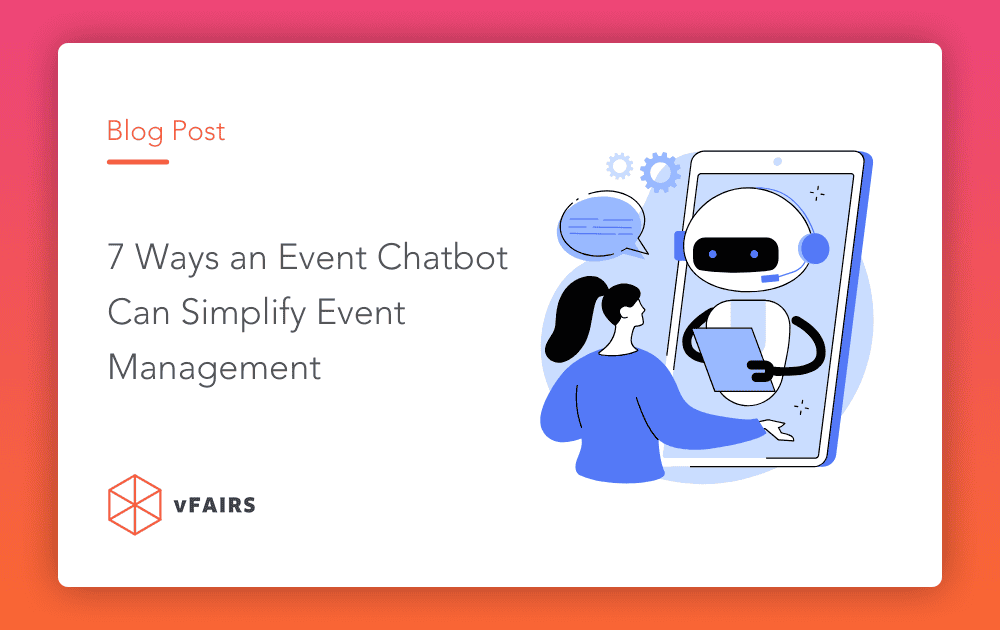 Blog Post

7 Ways an Event Chatbot Can Simplify Event Management

vFAIRS